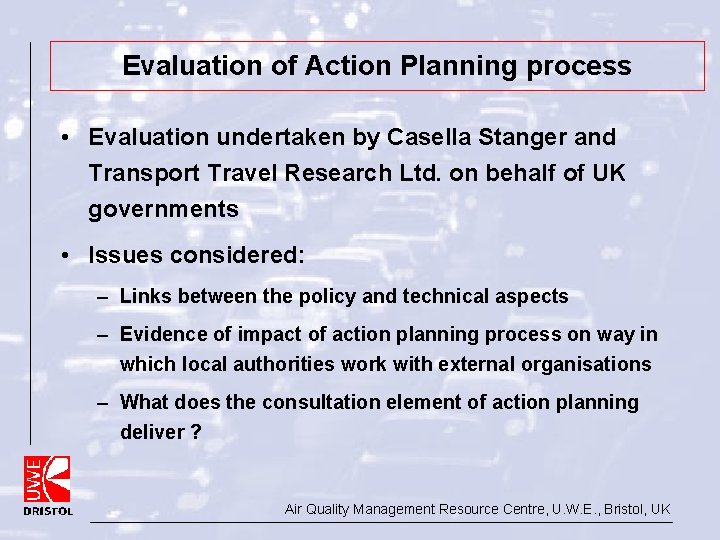 Evaluation of Action Planning process

• Evaluation undertaken by Casella Stanger and Transport Travel Research Ltd. on behalf of UK governments

• Issues considered:

– Links between the policy and technical aspects

– Evidence of impact of action planning process on way in which local authorities work with external organisations

– What does the consultation element of action planning deliver ?

UWE
BRISTOL

Air Quality Management Resource Centre, U.W.E., Bristol, UK